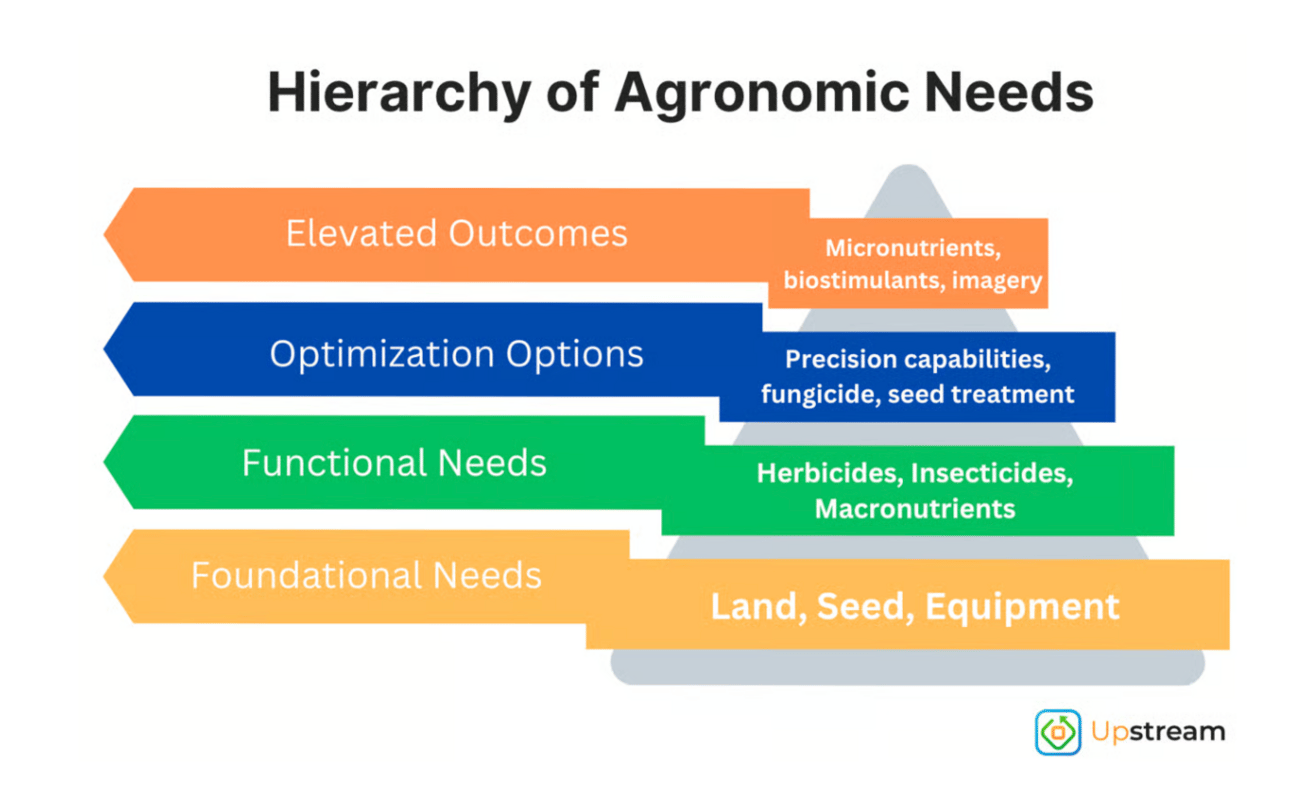 Hierarchy of Agronomic Needs

Elevated Outcomes

Micronutrients, biostimulants, imagery

Optimization Options

Precision capabilities, fungicide, seed treatment

Functional Needs

Herbicides, Insecticides, Macronutrients

Foundational Needs

Land, Seed, Equipment

Upstream